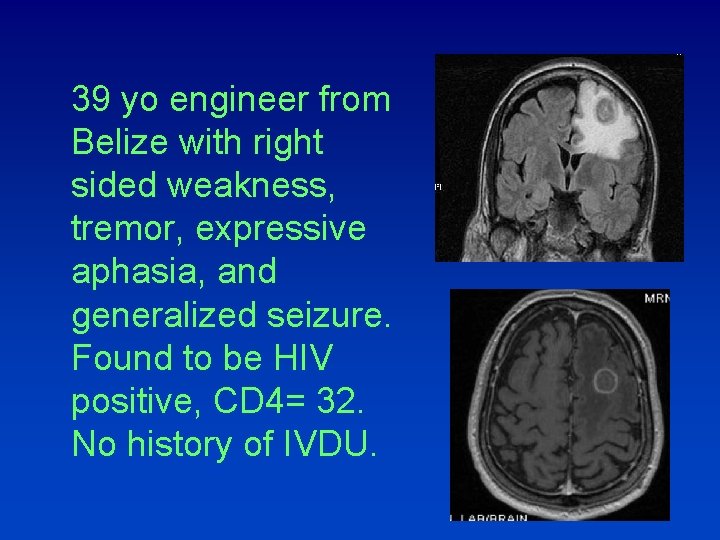 39 yo engineer from Belize with right sided weakness, tremor, expressive aphasia, and generalized seizure. Found to be HIV positive, CD4= 32. No history of IVDU.

FI

MRN

LAB/BRAIN